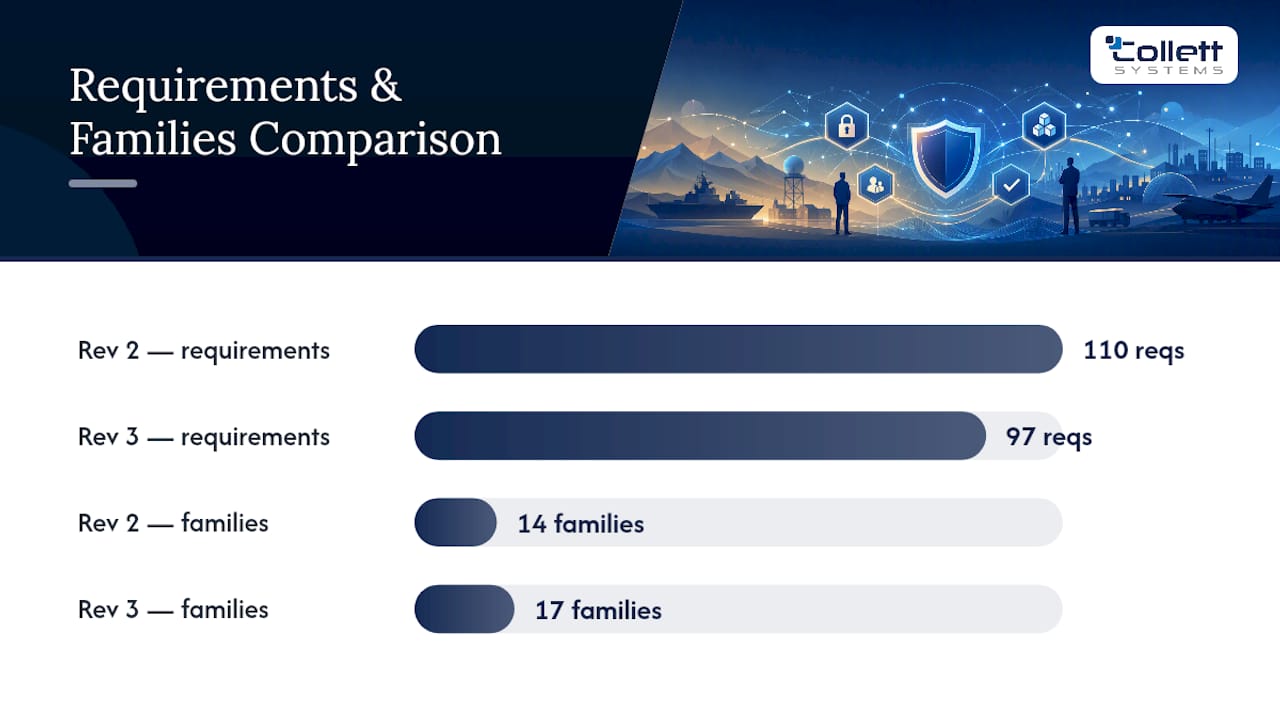 Requirements & Families Comparison

Collett SYSTEMS

Rev 2 — requirements 110 reqs

Rev 3 — requirements 97 reqs

Rev 2 — families 14 families

Rev 3 — families 17 families